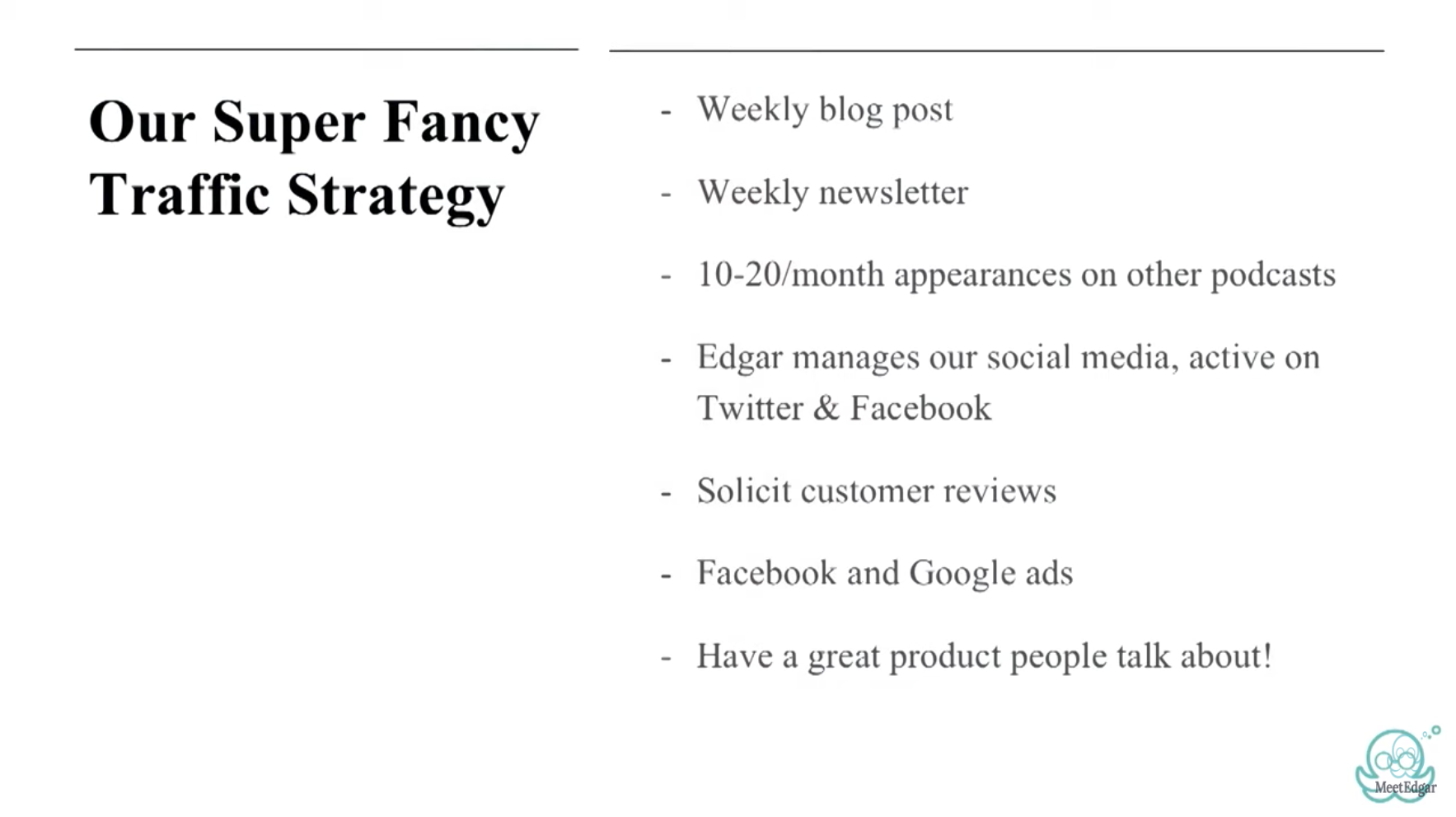 Our Super Fancy Traffic Strategy

- Weekly blog post
- Weekly newsletter
- 10-20/month appearances on other podcasts
- Edgar manages our social media, active on Twitter & Facebook
- Solicit customer reviews
- Facebook and Google ads
- Have a great product people talk about!

MeetEdgar